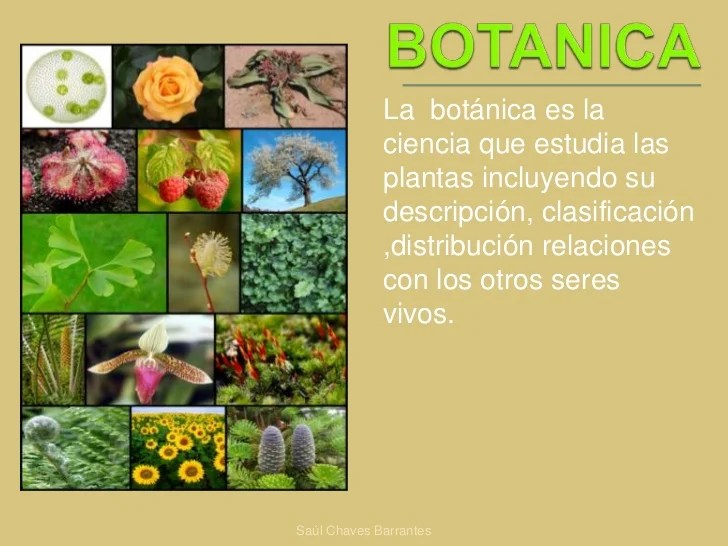 BOTANICA

La botánica es la ciencia que estudia las plantas incluyendo su descripción, clasificación ,distribución relaciones con los otros seres vivos.

Saúl Chaves Barrantes